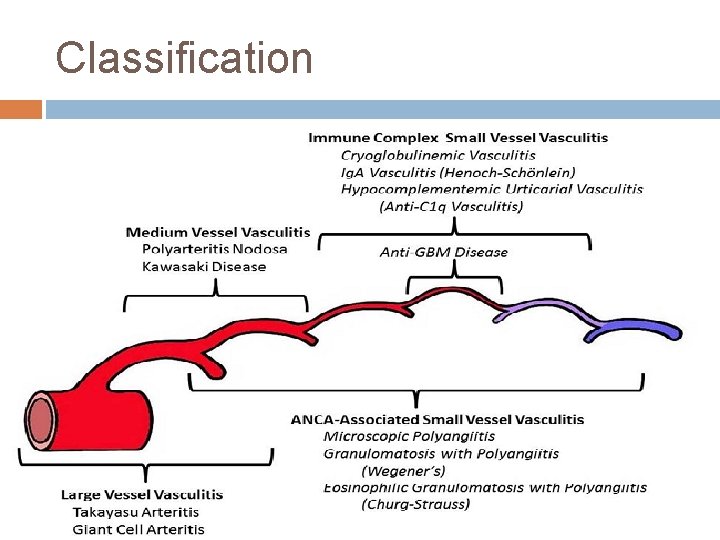 Classification

Immune Complex Small Vessel Vasculitis
Cryoglobulinemic Vasculitis
IgA Vasculitis (Henoch-Schönlein)
Hypocomplementemic Urticarial Vasculitis
(Anti-C1q Vasculitis)

Medium Vessel Vasculitis
Polyarteritis Nodosa
Kawasaki Disease

Anti-GBM Disease

ANCA-Associated Small Vessel Vasculitis
Microscopic Polyangiitis
Granulomatosis with Polyangiitis
(Wegener's)
Eosinophilic Granulomatosis with Polyangiitis
(Churg-Strauss)

Large Vessel Vasculitis
Takayasu Arteritis
Giant Cell Arteritis